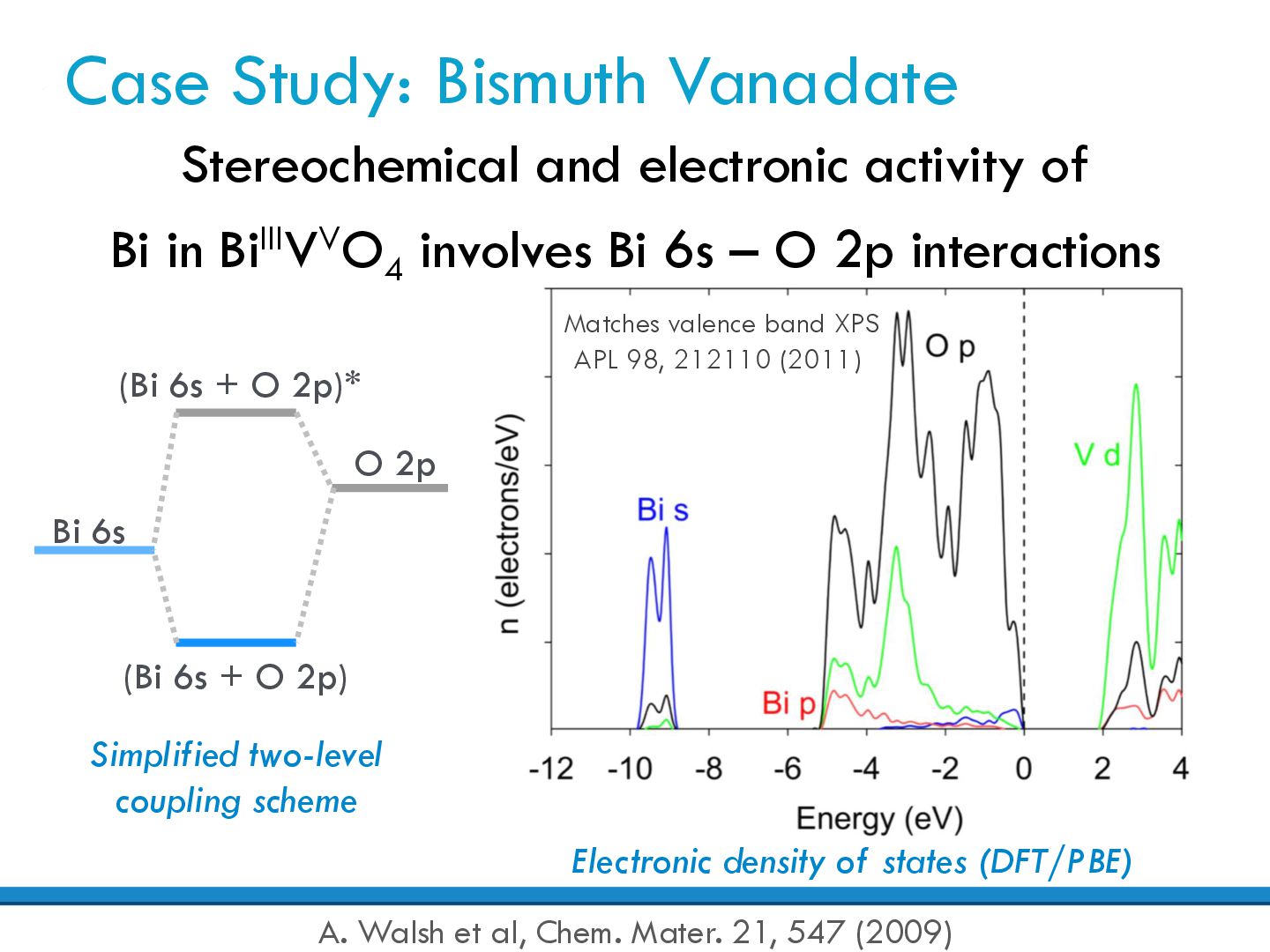 Case Study: Bismuth Vanadate

Stereochemical and electronic activity of Bi in $Bi^{III}V^{V}O_4$ involves Bi 6s – O 2p interactions

(Bi 6s + O 2p)*

O 2p

Bi 6s

(Bi 6s + O 2p)

Simplified two-level coupling scheme

Matches valence band XPS
APL 98, 212110 (2011)

O p

V d

Bi s

Bi p

n (electrons/eV)

-12 -10 -8 -6 -4 -2 0 2 4

Energy (eV)

Electronic density of states (DFT/PBE)

A. Walsh et al, Chem. Mater. 21, 547 (2009)